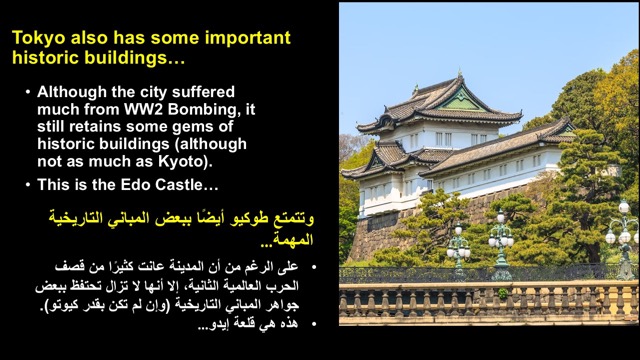 Tokyo also has some important historic buildings…

• Although the city suffered much from WW2 Bombing, it still retains some gems of historic buildings (although not as much as Kyoto).
• This is the Edo Castle…

وتتمتع طوكيو أيضًا ببعض المباني التاريخية المهمة...

• على الرغم من أن المدينة عانت كثيرًا من قصف الحرب العالمية الثانية، إلا أنها لا تزال تحتفظ ببعض جواهر المباني التاريخية (وإن لم تكن بقدر كيوتو).
• هذه هي قلعة إيدو...